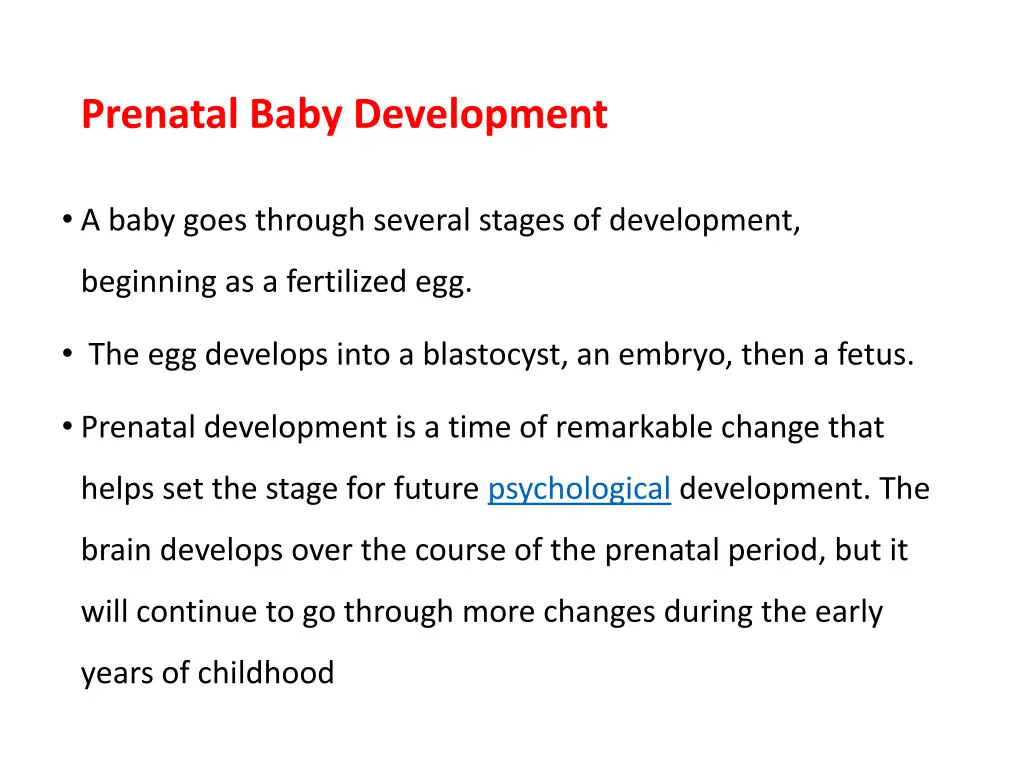 Prenatal Baby Development

• A baby goes through several stages of development, beginning as a fertilized egg.

• The egg develops into a blastocyst, an embryo, then a fetus.

• Prenatal development is a time of remarkable change that helps set the stage for future psychological development. The brain develops over the course of the prenatal period, but it will continue to go through more changes during the early years of childhood